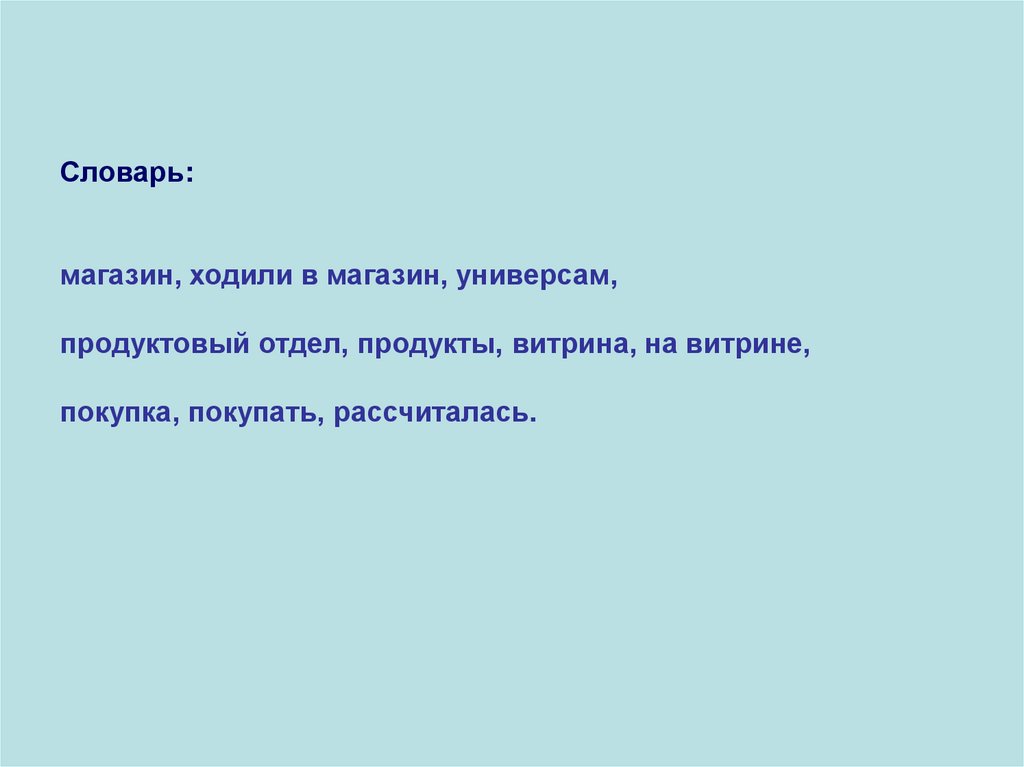 Словарь:

магазин, ходили в магазин, универсам,

продуктовый отдел, продукты, витрина, на витрине,

покупка, покупать, рассчиталась.